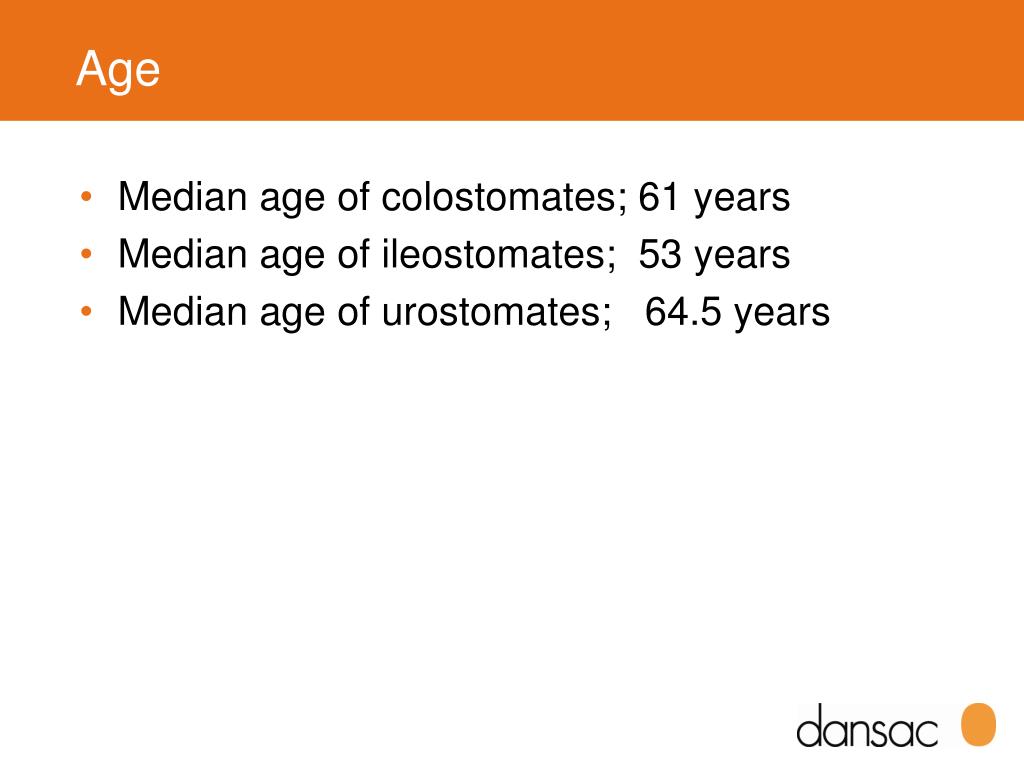 Age

• Median age of colostomates; 61 years
• Median age of ileostomates; 53 years
• Median age of urostomates; 64.5 years

dansac